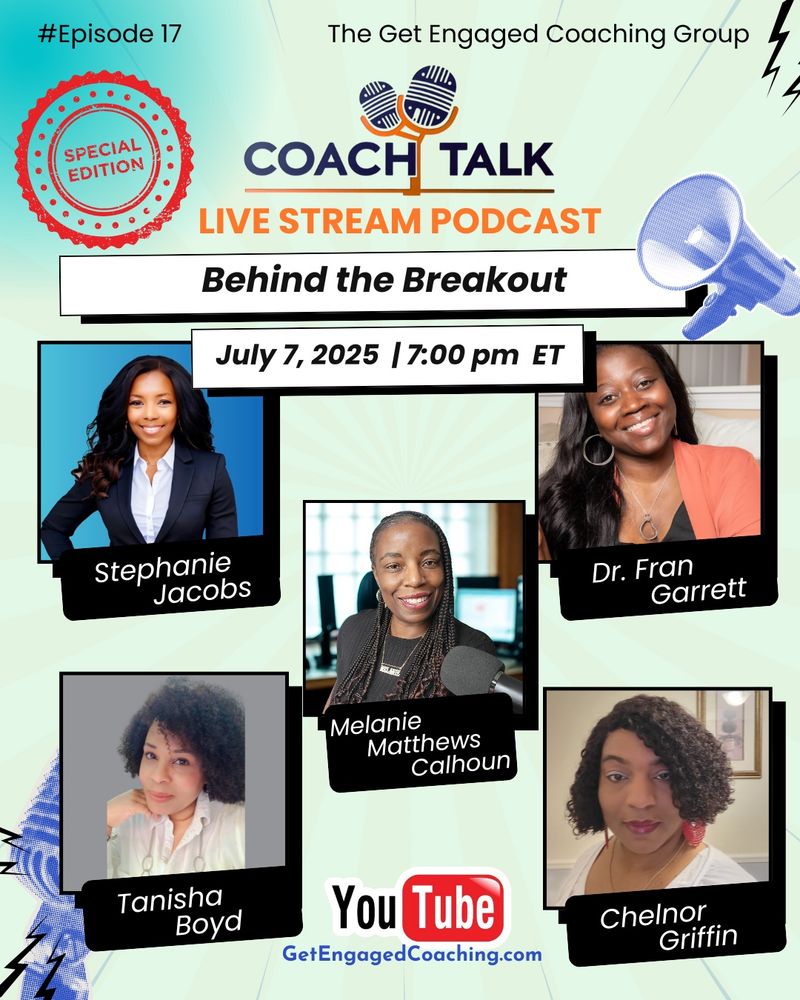 #Episode 17

The Get Engaged Coaching Group

SPECIAL EDITION

COACH TALK

LIVE STREAM PODCAST

Behind the Breakout

July 7, 2025 | 7:00 pm ET

Stephanie Jacobs

Dr. Fran Garrett

Melanie Matthews Calhoun

Tanisha Boyd

Chelnor Griffin

YouTube

GetEngagedCoaching.com